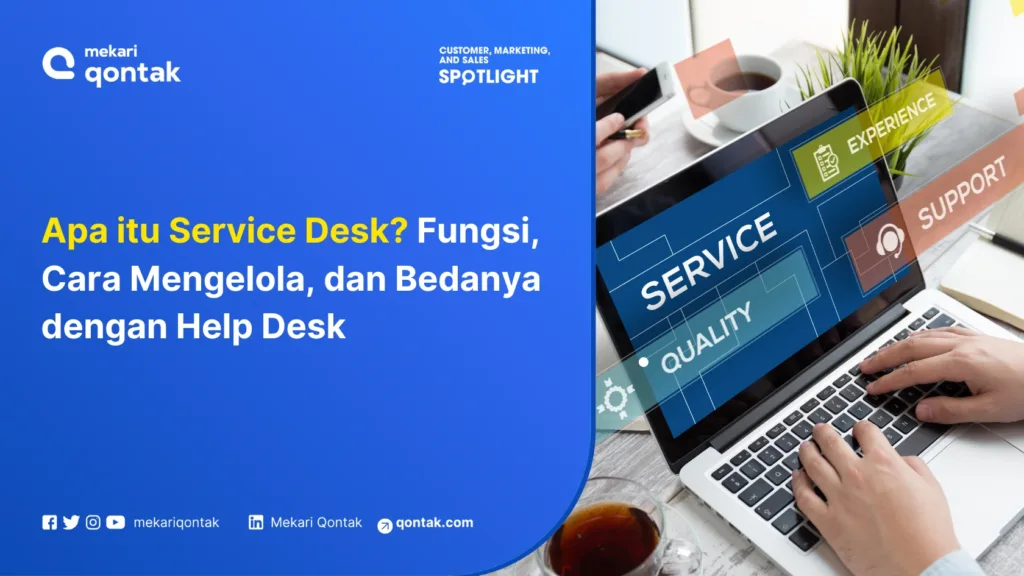 mekari qontak

CUSTOMER, MARKETING, AND SALES SPOTLIGHT

Apa itu Service Desk? Fungsi, Cara Mengelola, dan Bedanya dengan Help Desk

EXPERIENCE
SUPPORT
SERVICE
QUALITY

mekariqontak Mekari Qontak qontak.com